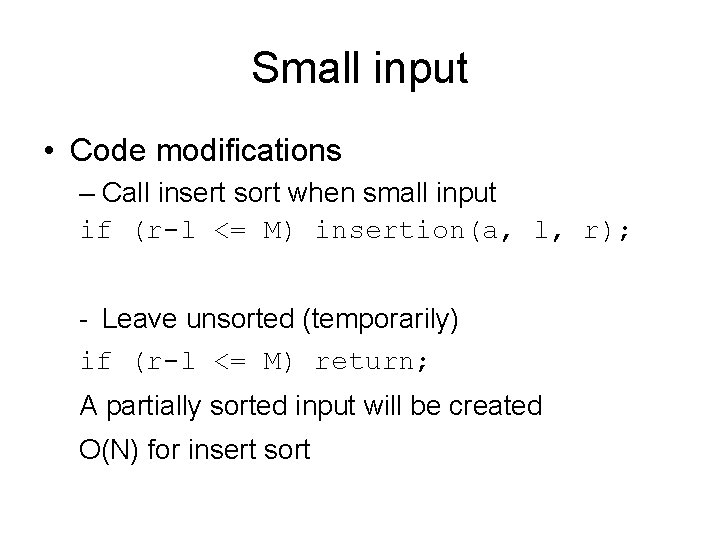 Small input

• Code modifications

– Call insert sort when small input

if (r-l <= M) insertion(a, l, r);

- Leave unsorted (temporarily)

if (r-l <= M) return;

A partially sorted input will be created

O(N) for insert sort